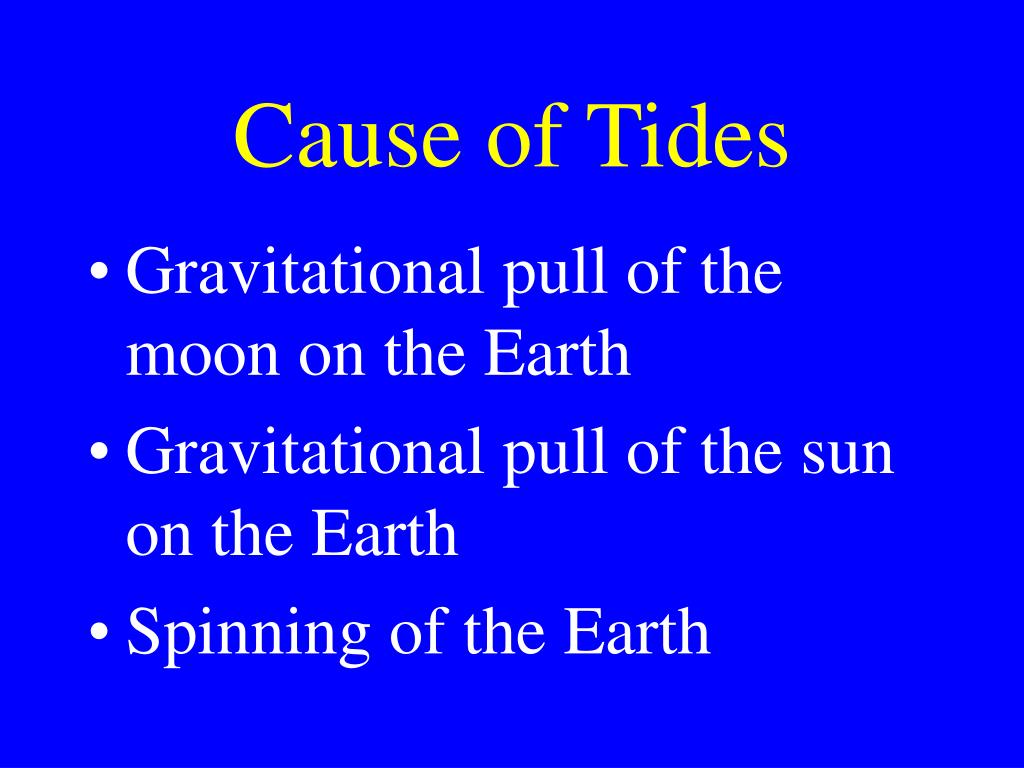 Cause of Tides

• Gravitational pull of the moon on the Earth
• Gravitational pull of the sun on the Earth
• Spinning of the Earth